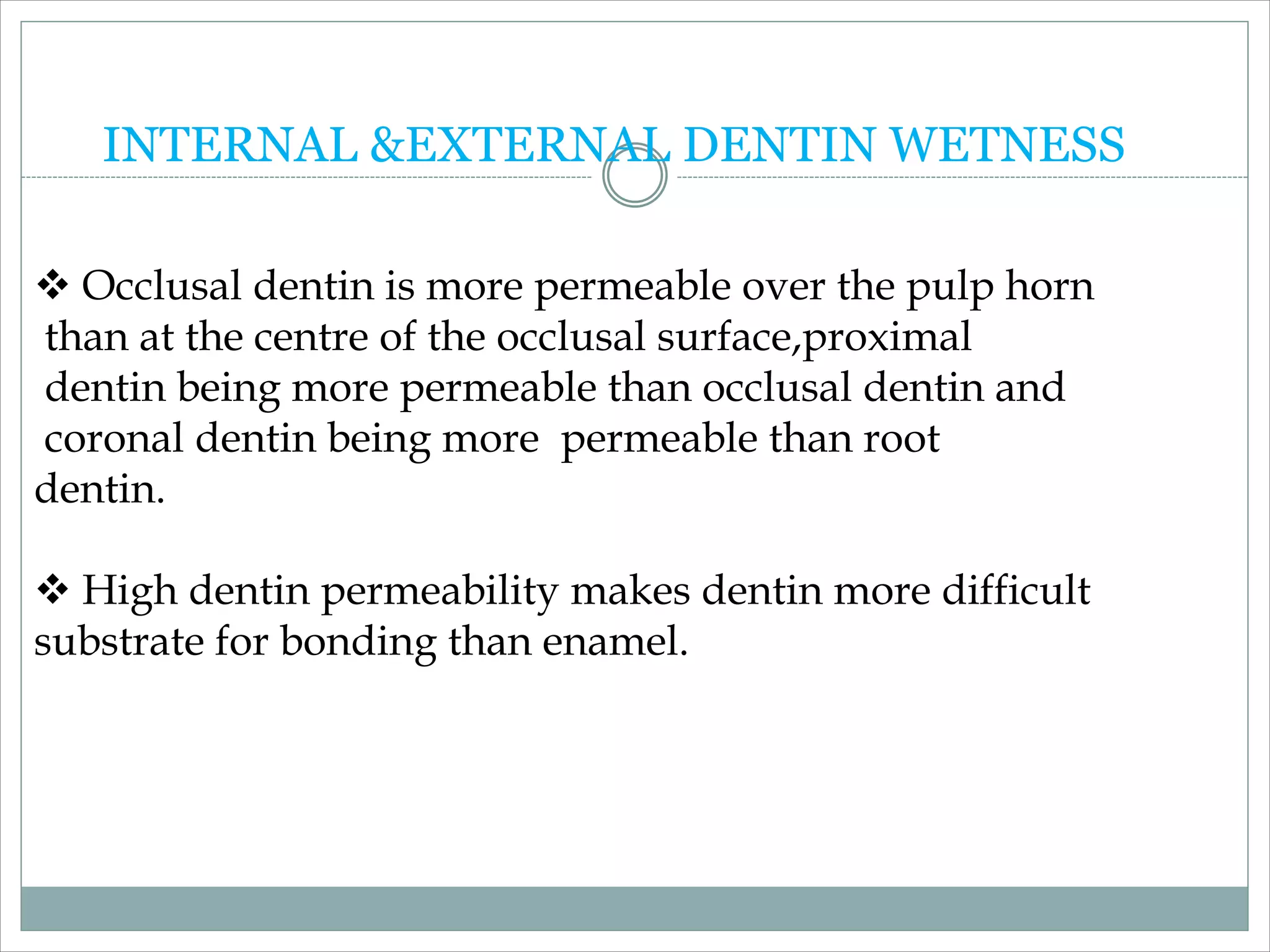 INTERNAL &EXTERNAL DENTIN WETNESS

❖ Occlusal dentin is more permeable over the pulp horn than at the centre of the occlusal surface,proximal dentin being more permeable than occlusal dentin and coronal dentin being more permeable than root dentin.

❖ High dentin permeability makes dentin more difficult substrate for bonding than enamel.